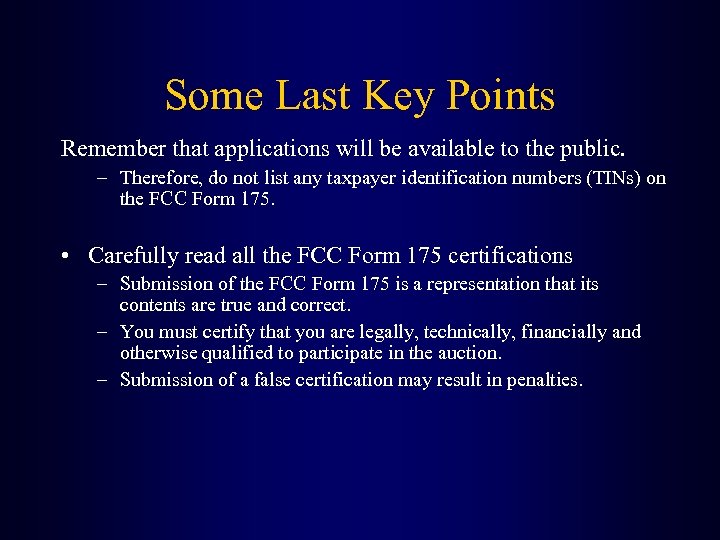 Some Last Key Points

Remember that applications will be available to the public.

– Therefore, do not list any taxpayer identification numbers (TINs) on the FCC Form 175.

• Carefully read all the FCC Form 175 certifications

– Submission of the FCC Form 175 is a representation that its contents are true and correct.

– You must certify that you are legally, technically, financially and otherwise qualified to participate in the auction.

– Submission of a false certification may result in penalties.